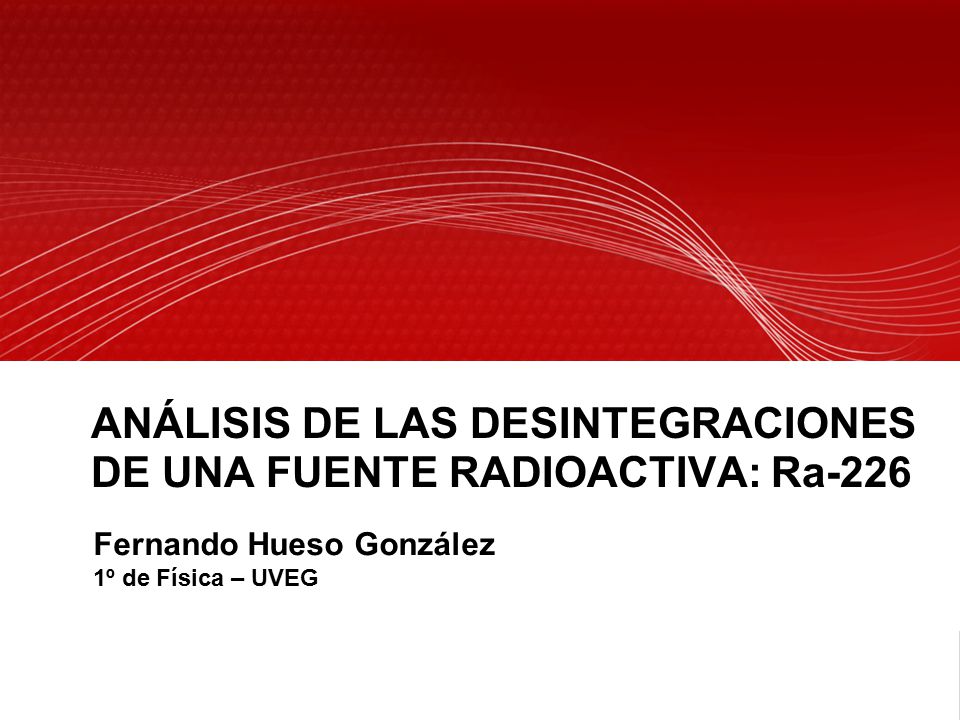 ANÁLISIS DE LAS DESINTEGRACIONES DE UNA FUENTE RADIOACTIVA: Ra-226

Fernando Hueso González
1º de Física – UVEG